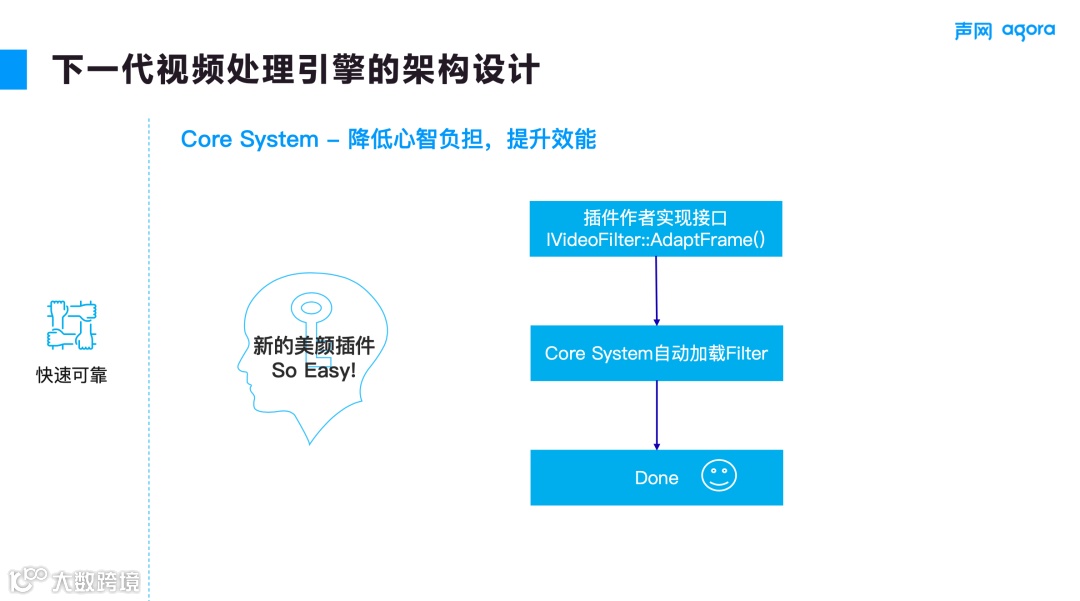 声网 agora

下一代视频处理引擎的架构设计

Core System – 降低心智负担，提升效能

快速可靠

新的美颜插件
So Easy!

插件作者实现接口
IVideoFilter::AdaptFrame()

Core System自动加载Filter

Done

大数跨境